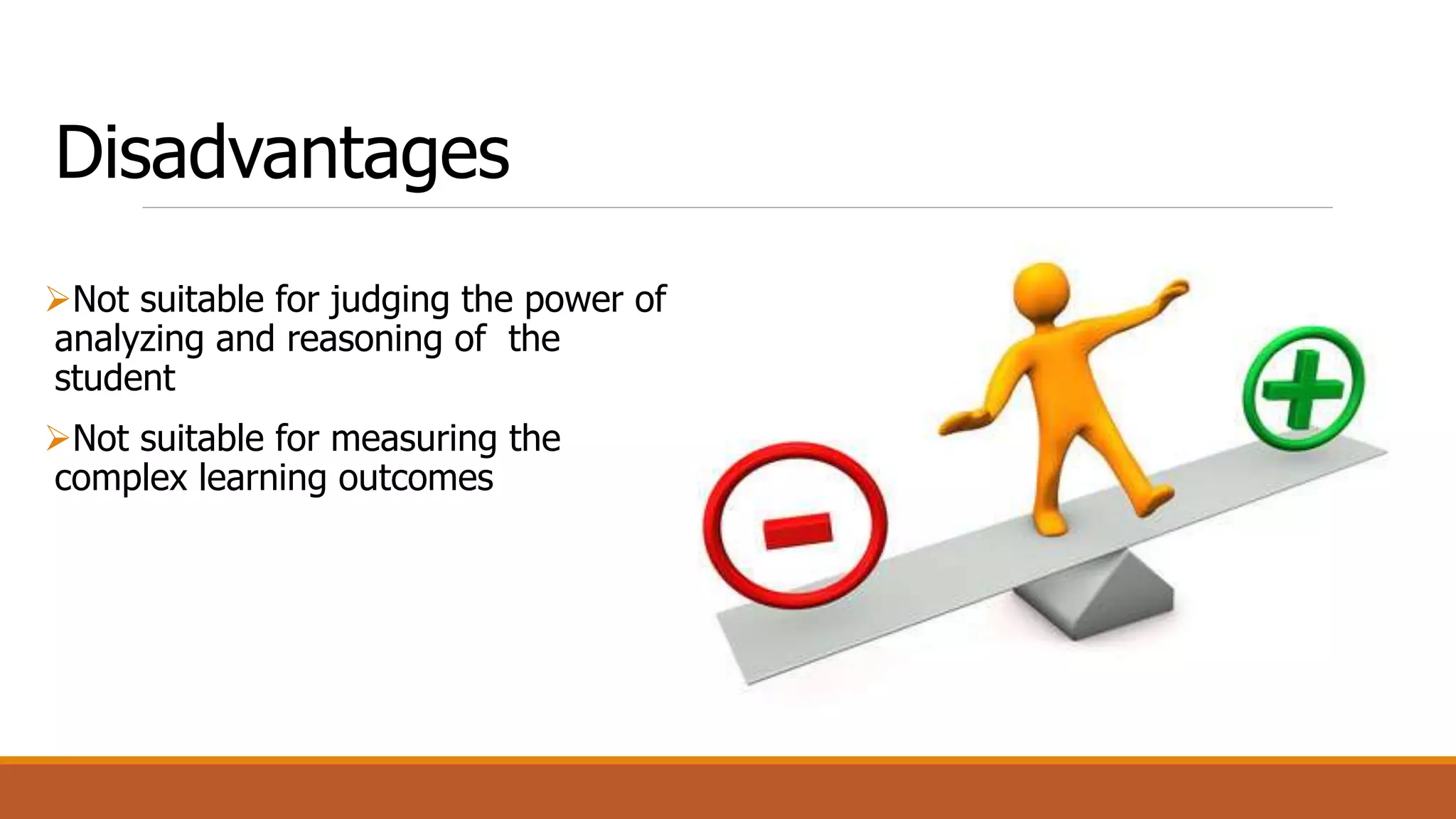 Disadvantages

➢Not suitable for judging the power of analyzing and reasoning of the student

➢Not suitable for measuring the complex learning outcomes